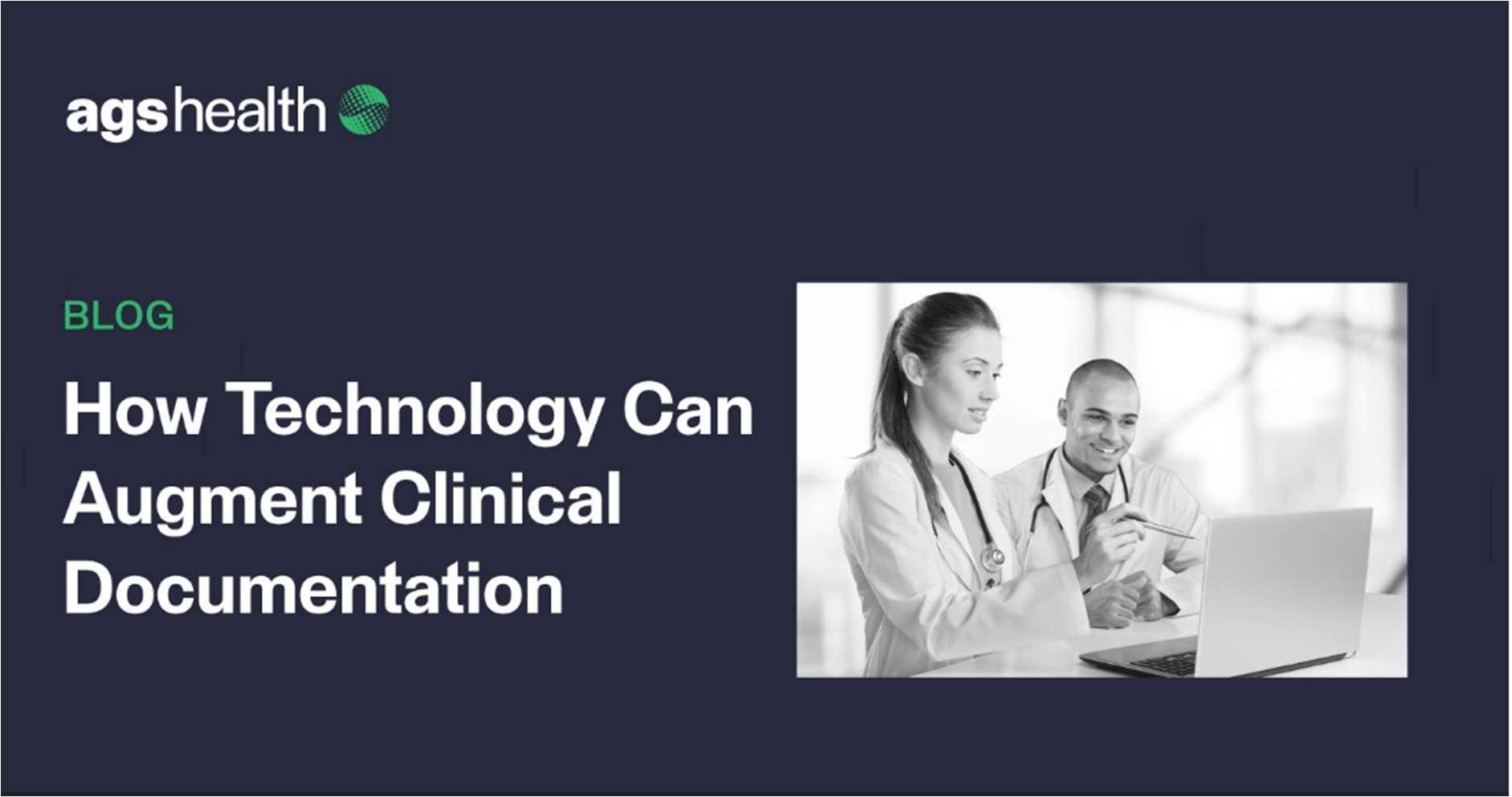 agshealth

BLOG

How Technology Can Augment Clinical Documentation